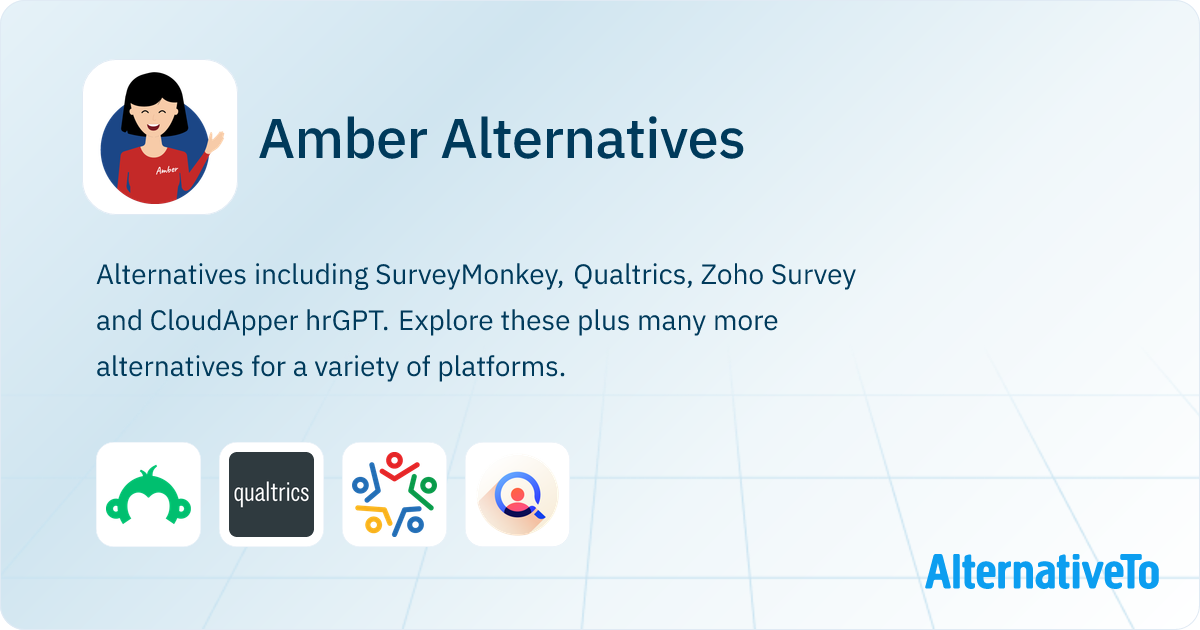 Amber

Amber Alternatives

Alternatives including SurveyMonkey, Qualtrics, Zoho Survey and CloudApper hrGPT. Explore these plus many more alternatives for a variety of platforms.

qualtrics

AlternativeTo